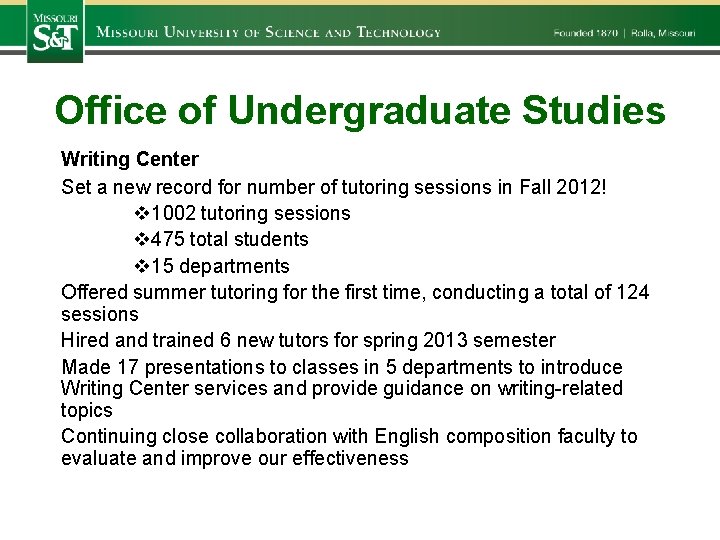 MISSOURI S&T

MISSOURI UNIVERSITY OF SCIENCE AND TECHNOLOGY

Founded 1870 | Rolla, Missouri

Office of Undergraduate Studies

Writing Center

Set a new record for number of tutoring sessions in Fall 2012!

❖1002 tutoring sessions

❖475 total students

❖15 departments

Offered summer tutoring for the first time, conducting a total of 124 sessions

Hired and trained 6 new tutors for spring 2013 semester

Made 17 presentations to classes in 5 departments to introduce Writing Center services and provide guidance on writing-related topics

Continuing close collaboration with English composition faculty to evaluate and improve our effectiveness